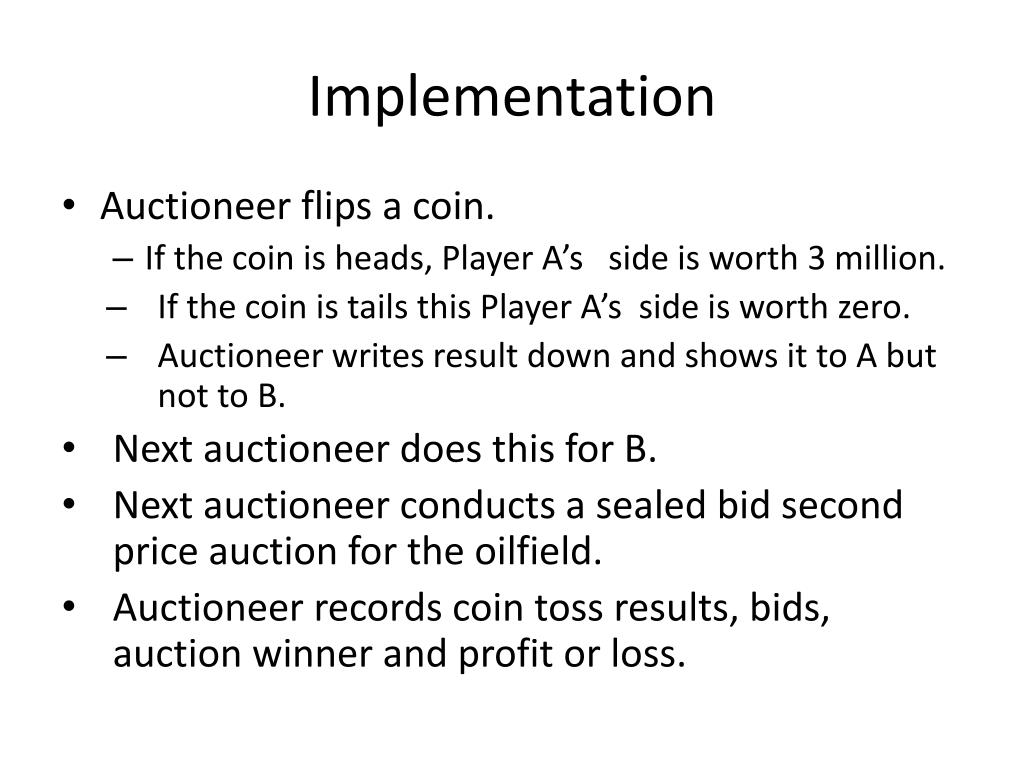 Implementation

• Auctioneer flips a coin.
  – If the coin is heads, Player A's side is worth 3 million.
  – If the coin is tails this Player A's side is worth zero.
  – Auctioneer writes result down and shows it to A but not to B.
• Next auctioneer does this for B.
• Next auctioneer conducts a sealed bid second price auction for the oilfield.
• Auctioneer records coin toss results, bids, auction winner and profit or loss.